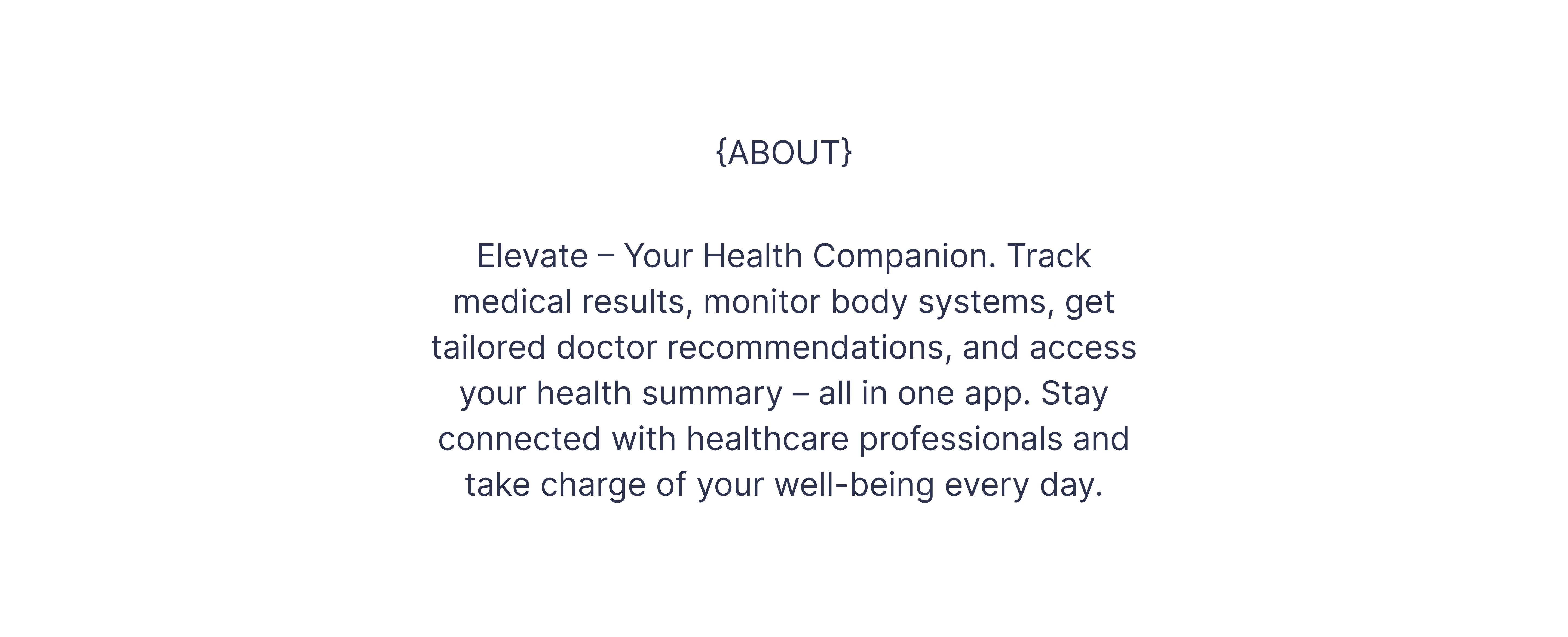 {ABOUT}

Elevate – Your Health Companion. Track medical results, monitor body systems, get tailored doctor recommendations, and access your health summary – all in one app. Stay connected with healthcare professionals and take charge of your well-being every day.